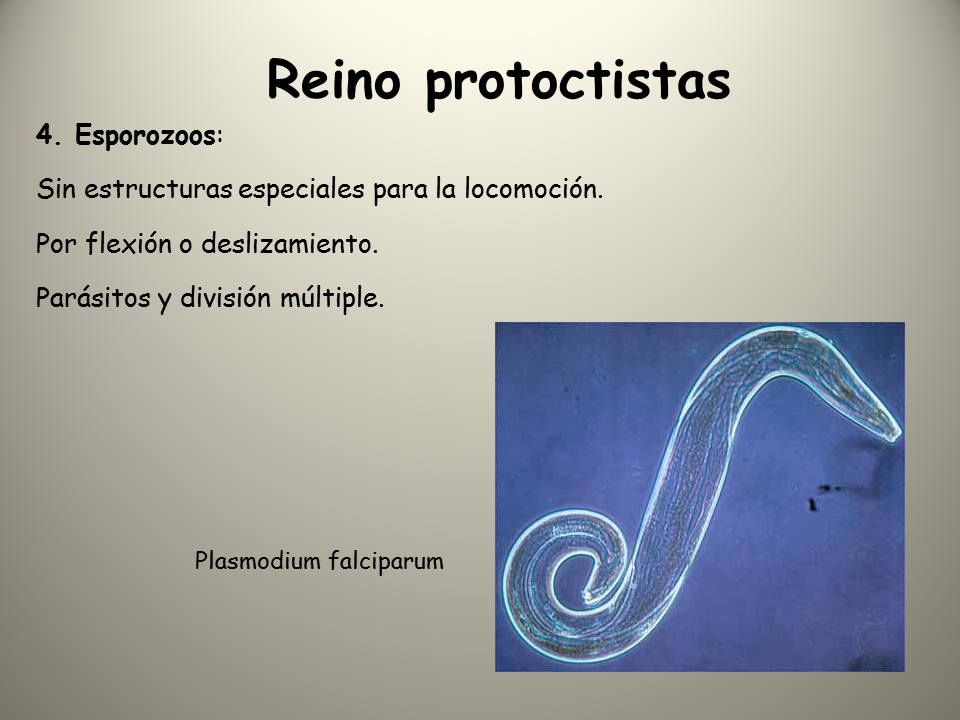 Reino protoctistas

4. Esporozoos:

Sin estructuras especiales para la locomoción.

Por flexión o deslizamiento.

Parásitos y división múltiple.

Plasmodium falciparum